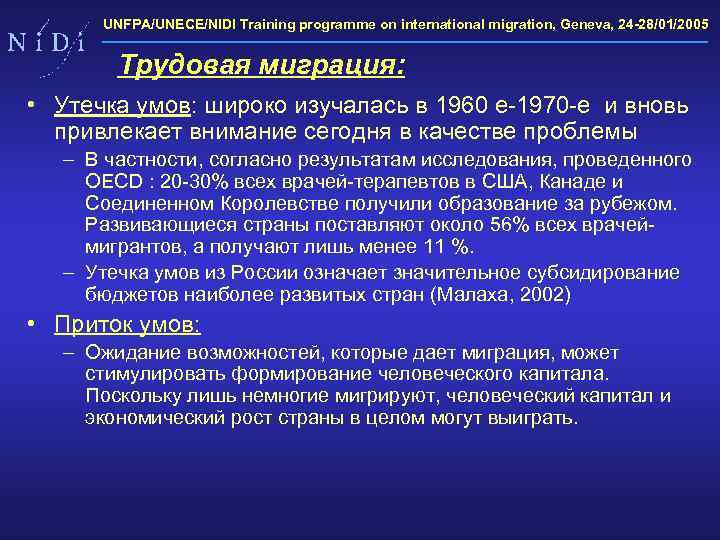 N i D i

UNFPA/UNECE/NIDI Training programme on international migration, Geneva, 24-28/01/2005

Трудовая миграция:

• Утечка умов: широко изучалась в 1960 е-1970-е и вновь привлекает внимание сегодня в качестве проблемы

– В частности, согласно результатам исследования, проведенного OECD : 20-30% всех врачей-терапевтов в США, Канаде и Соединенном Королевстве получили образование за рубежом. Развивающиеся страны поставляют около 56% всех врачей-мигрантов, а получают лишь менее 11 %.

– Утечка умов из России означает значительное субсидирование бюджетов наиболее развитых стран (Малаха, 2002)

• Приток умов:

– Ожидание возможностей, которые дает миграция, может стимулировать формирование человеческого капитала. Поскольку лишь немногие мигрируют, человеческий капитал и экономический рост страны в целом могут выиграть.